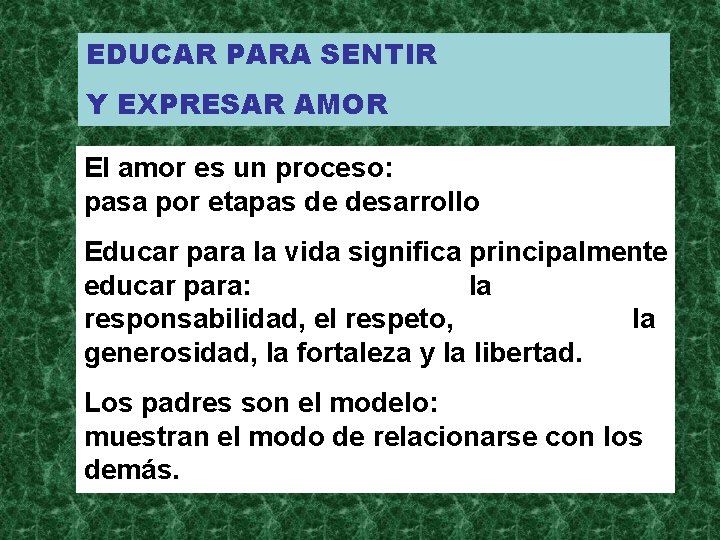 EDUCAR PARA SENTIR
Y EXPRESAR AMOR

El amor es un proceso:
pasa por etapas de desarrollo

Educar para la vida significa principalmente educar para: la responsabilidad, el respeto, la generosidad, la fortaleza y la libertad.

Los padres son el modelo:
muestran el modo de relacionarse con los demás.